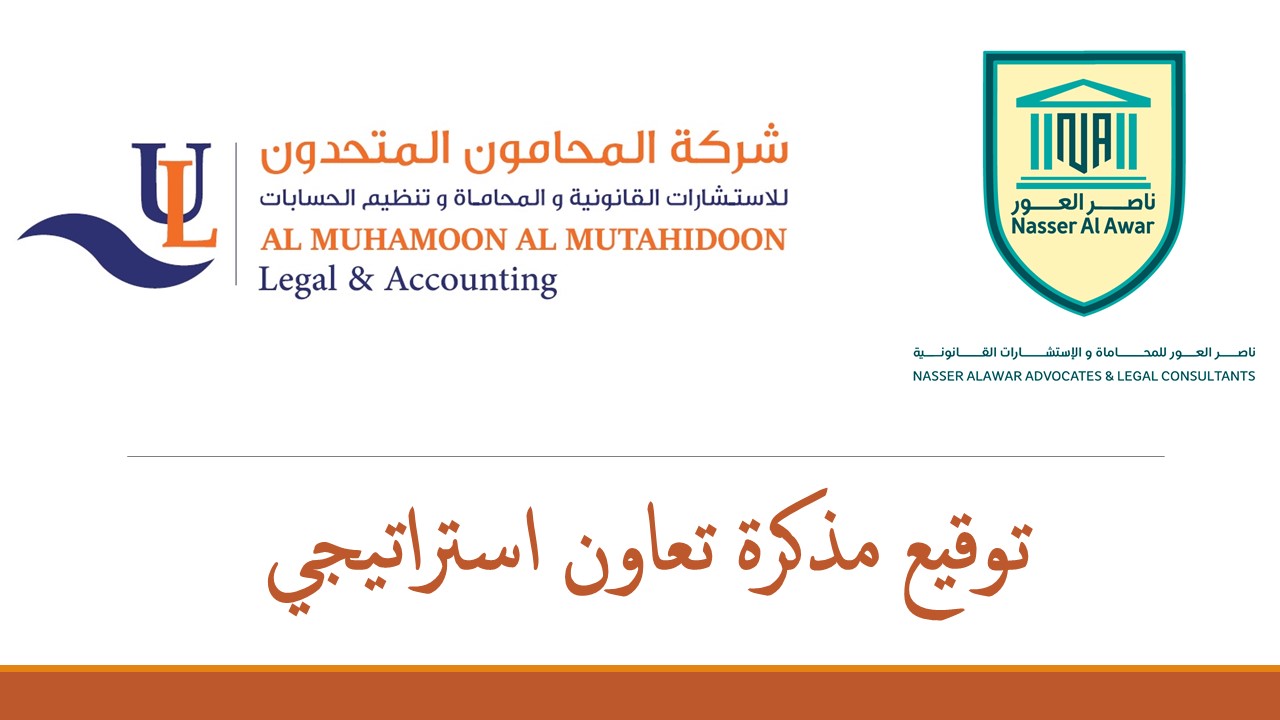 UL

شركة المحامون المتحدون
للاستشارات القانونية و المحاماة و تنظيم الحسابات
AL MUHAMOON AL MUTAHIDOON
Legal & Accounting

NA
ناصر العور
Nasser Al Awar

ناصر العور للمحاماة و الإستشارات القانونية
NASSER ALAWAR ADVOCATES & LEGAL CONSULTANTS

توقيع مذكرة تعاون استراتيجي